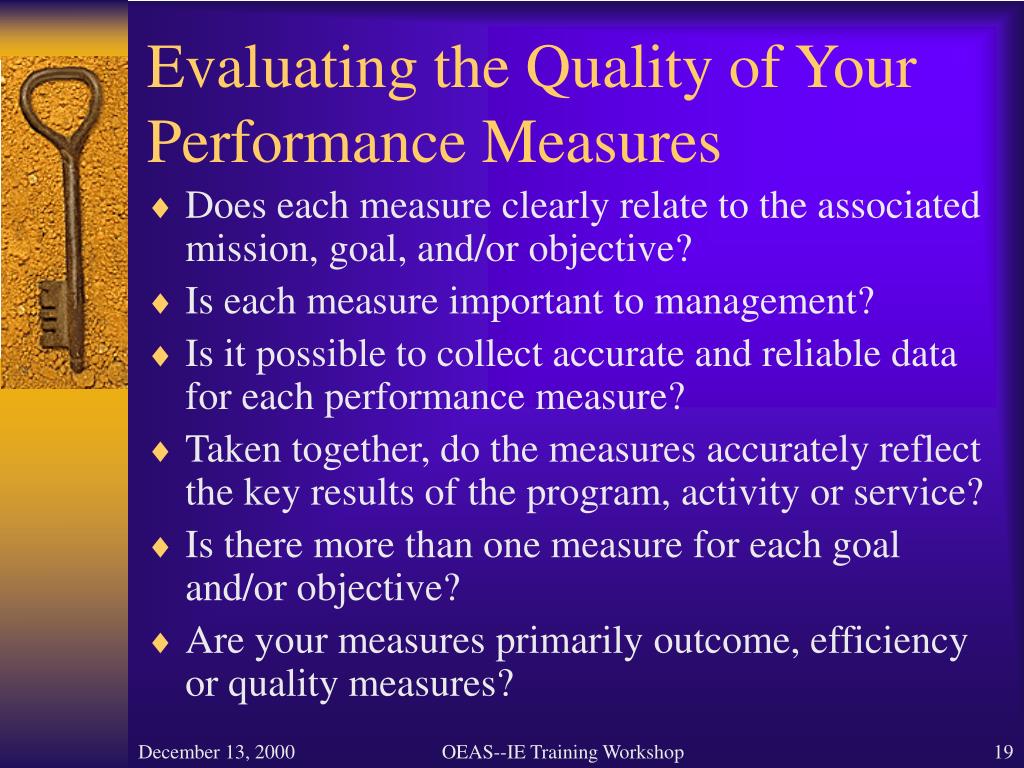 Evaluating the Quality of Your Performance Measures

♦ Does each measure clearly relate to the associated mission, goal, and/or objective?
♦ Is each measure important to management?
♦ Is it possible to collect accurate and reliable data for each performance measure?
♦ Taken together, do the measures accurately reflect the key results of the program, activity or service?
♦ Is there more than one measure for each goal and/or objective?
♦ Are your measures primarily outcome, efficiency or quality measures?

December 13, 2000

OEAS--IE Training Workshop

19